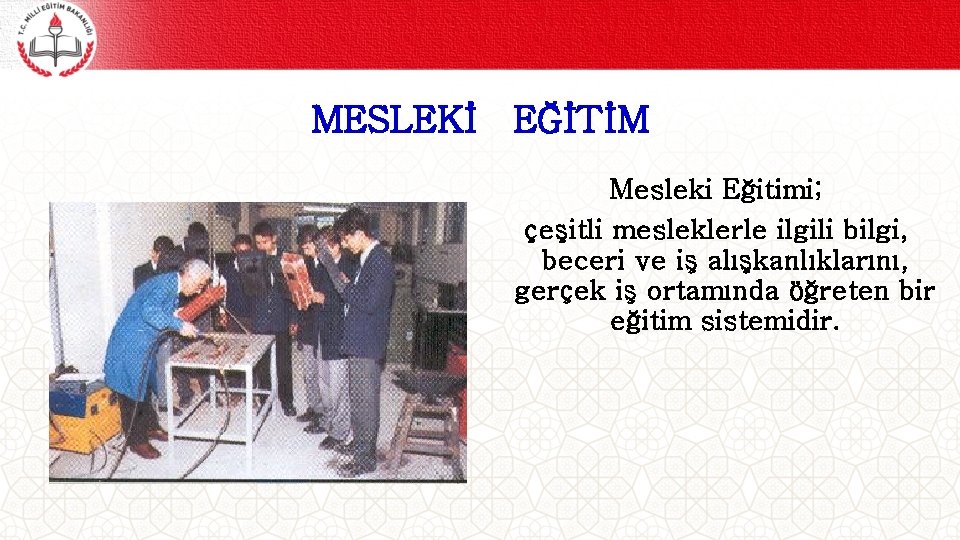 T.C. MİLLİ EĞİTİM BAKANLIĞI

MESLEKİ EĞİTİM

Mesleki Eğitimi;
çeşitli mesleklerle ilgili bilgi, beceri ve iş alışkanlıklarını, gerçek iş ortamında öğreten bir eğitim sistemidir.